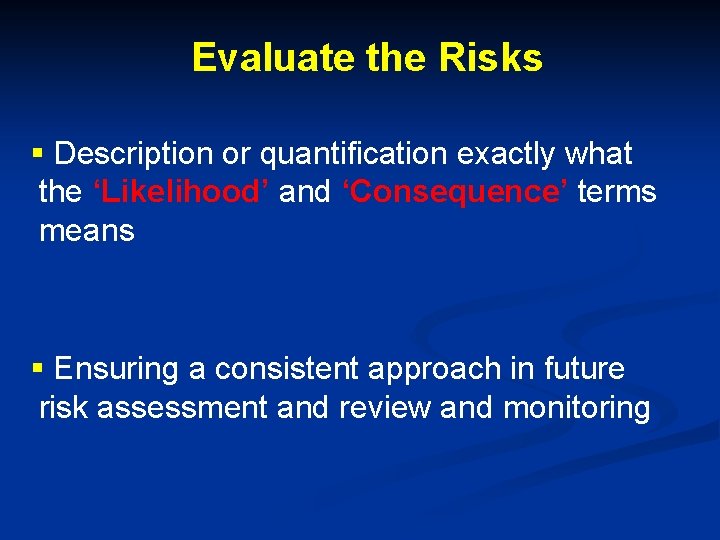 Evaluate the Risks

▪ Description or quantification exactly what the ‘Likelihood’ and ‘Consequence’ terms means

▪ Ensuring a consistent approach in future risk assessment and review and monitoring